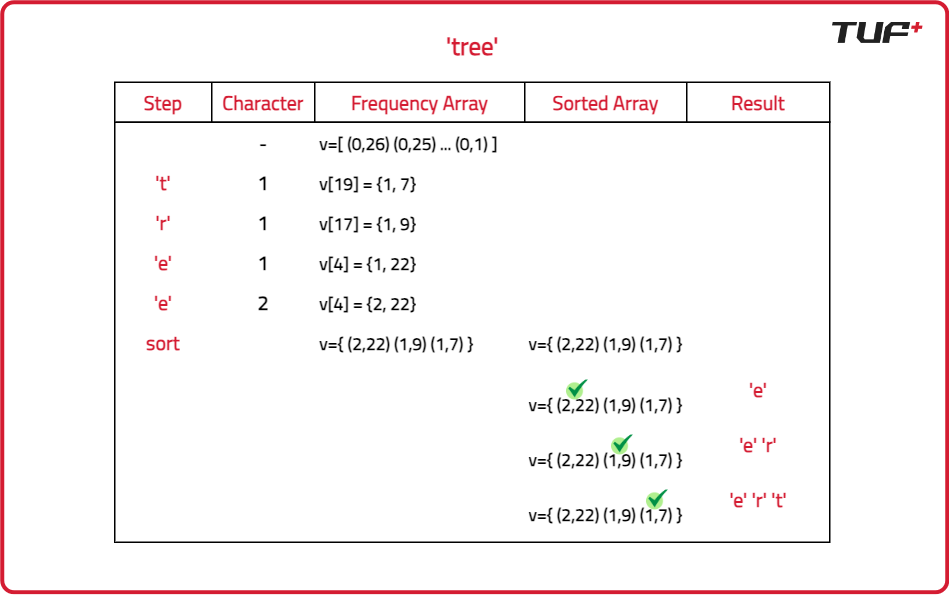 TUF+

'tree'

| Step | Character | Frequency Array | Sorted Array | Result |
|---|---|---|---|---|
| | - | v=[ (0,26) (0,25) ... (0,1) ] | | |
| 't' | 1 | v[19] = {1, 7} | | |
| 'r' | 1 | v[17] = {1, 9} | | |
| 'e' | 1 | v[4] = {1, 22} | | |
| 'e' | 2 | v[4] = {2, 22} | | |
| sort | | v={ (2,22) (1,9) (1,7) } | v={ (2,22) (1,9) (1,7) } | |
| | | | v={ (2,22) (1,9) (1,7) } | 'e' |
| | | | v={ (2,22) (1,9) (1,7) } | 'e' 'r' |
| | | | v={ (2,22) (1,9) (1,7) } | 'e' 'r' 't' |